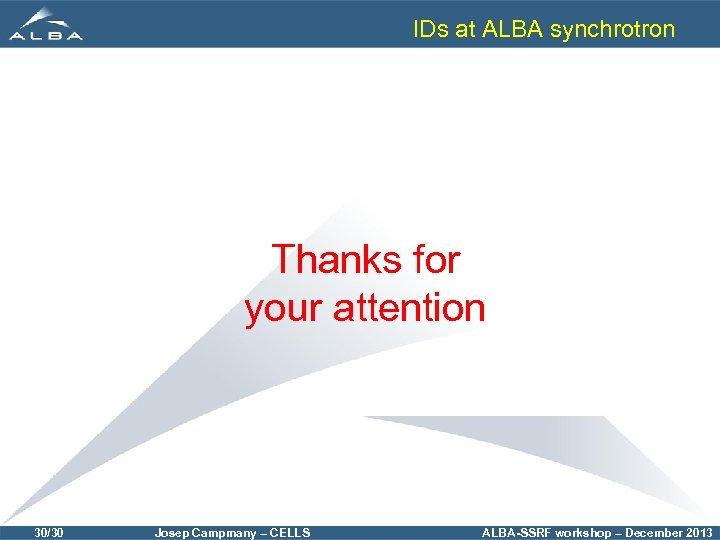 ALBA

IDs at ALBA synchrotron

Thanks for your attention

30/30 Josep Campmany – CELLS ALBA-SSRF workshop – December 2013